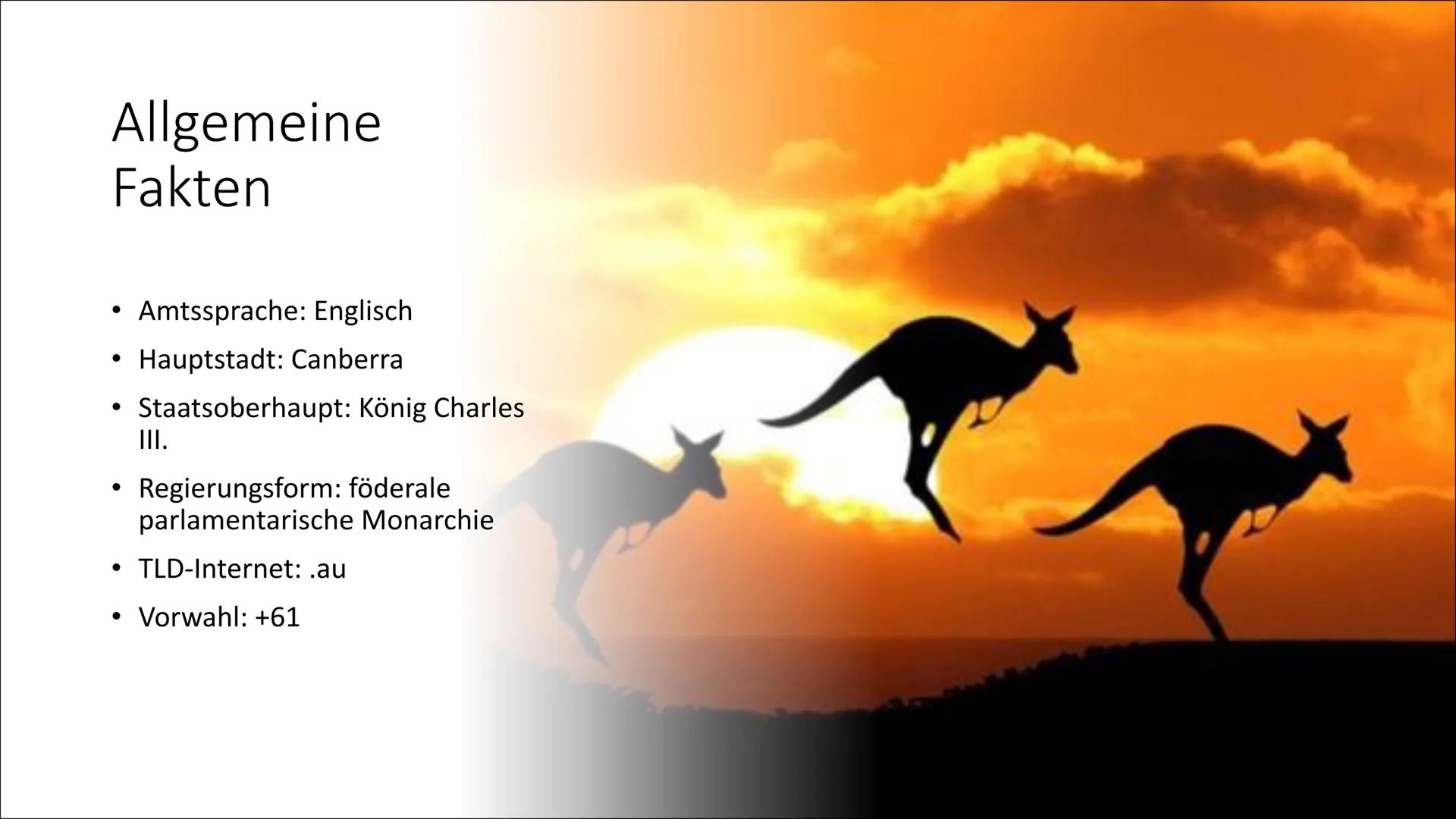 Allgemeine Fakten

• Amtssprache: Englisch
• Hauptstadt: Canberra
• Staatsoberhaupt: König Charles III.
• Regierungsform: föderale parlamentarische Monarchie
• TLD-Internet: .au
• Vorwahl: +61